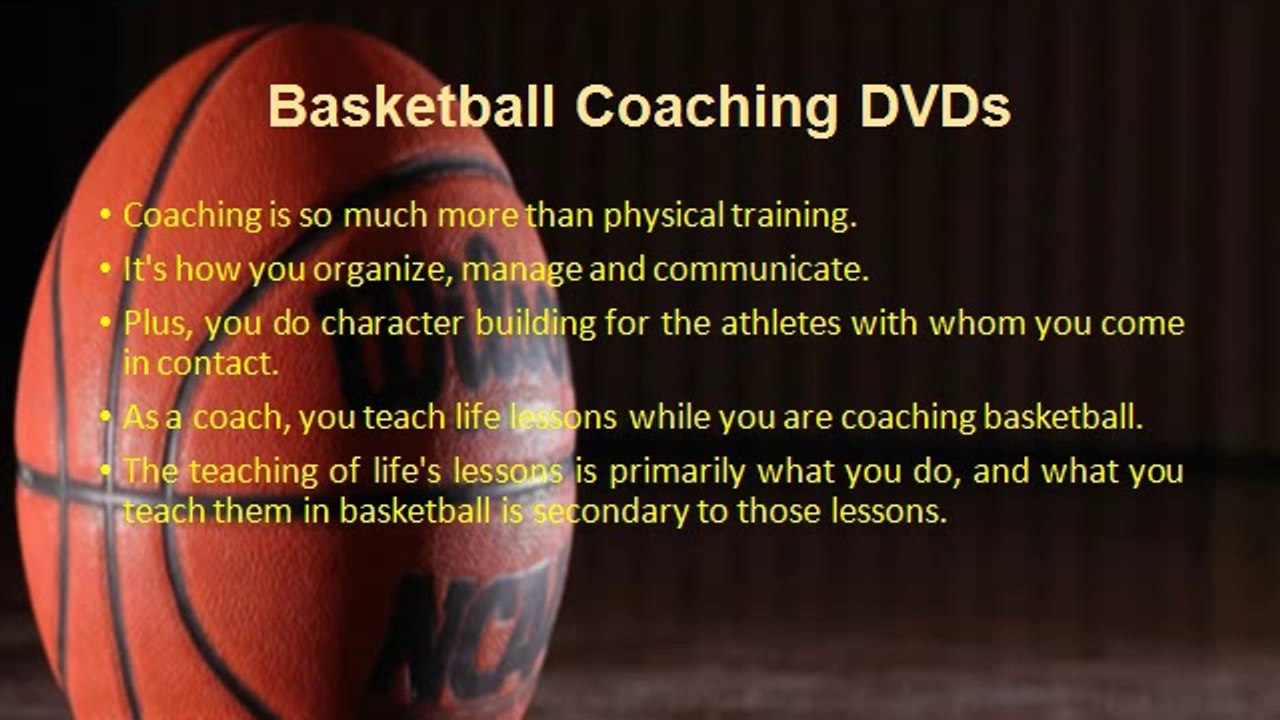 Basketball Coaching DVDs

• Coaching is so much more than physical training.
• It's how you organize, manage and communicate.
• Plus, you do character building for the athletes with whom you come in contact.
• As a coach, you teach life lessons while you are coaching basketball.
• The teaching of life's lessons is primarily what you do, and what you teach them in basketball is secondary to those lessons.

Wilson
NCAA